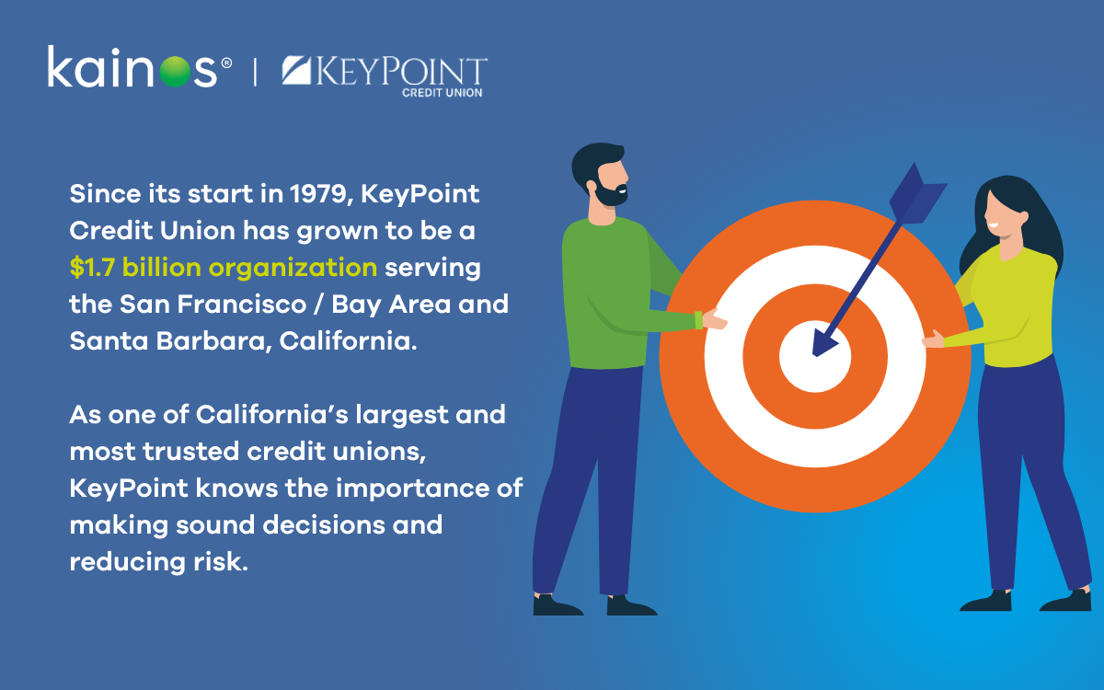 kainos® | KEYPOINT CREDIT UNION

Since its start in 1979, KeyPoint Credit Union has grown to be a $1.7 billion organization serving the San Francisco / Bay Area and Santa Barbara, California.

As one of California's largest and most trusted credit unions, KeyPoint knows the importance of making sound decisions and reducing risk.